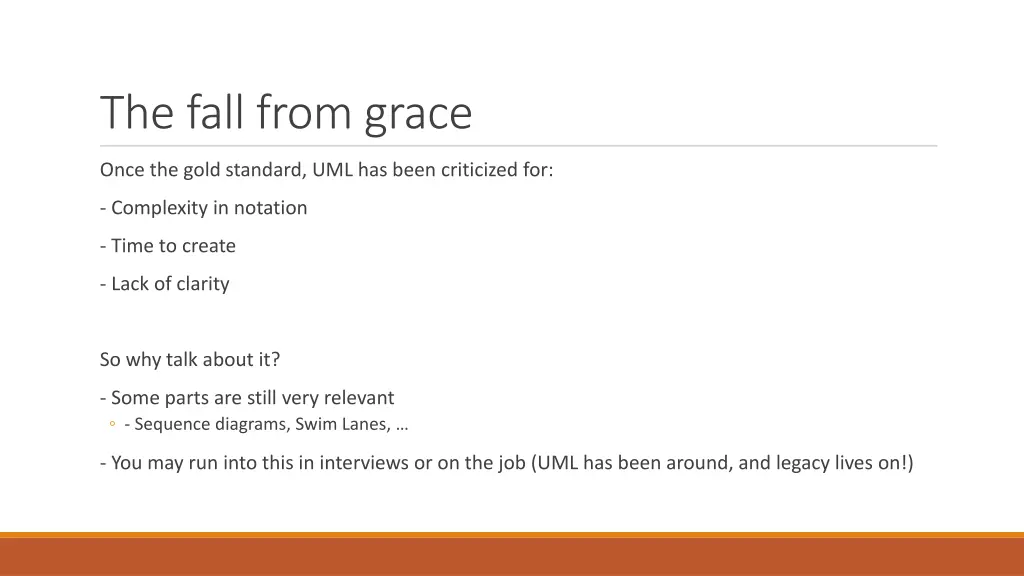 The fall from grace

Once the gold standard, UML has been criticized for:

- Complexity in notation

- Time to create

- Lack of clarity

So why talk about it?

- Some parts are still very relevant

◦ - Sequence diagrams, Swim Lanes, …

- You may run into this in interviews or on the job (UML has been around, and legacy lives on!)